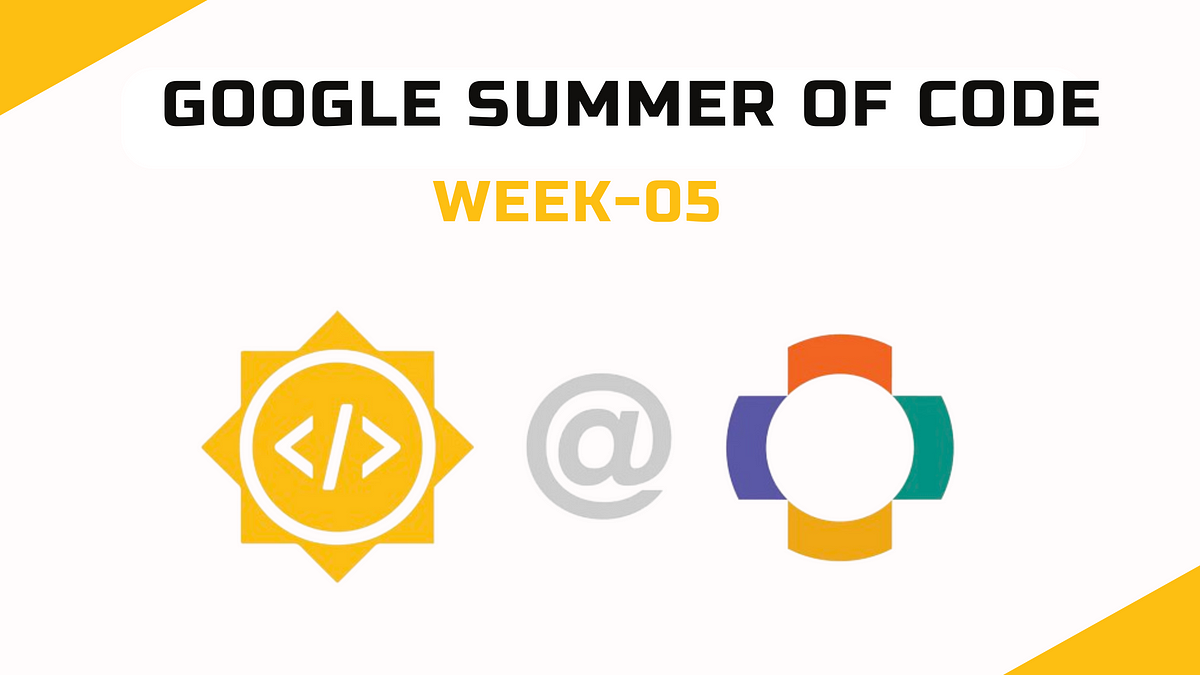 GOOGLE SUMMER OF CODE

WEEK-05

</>

@